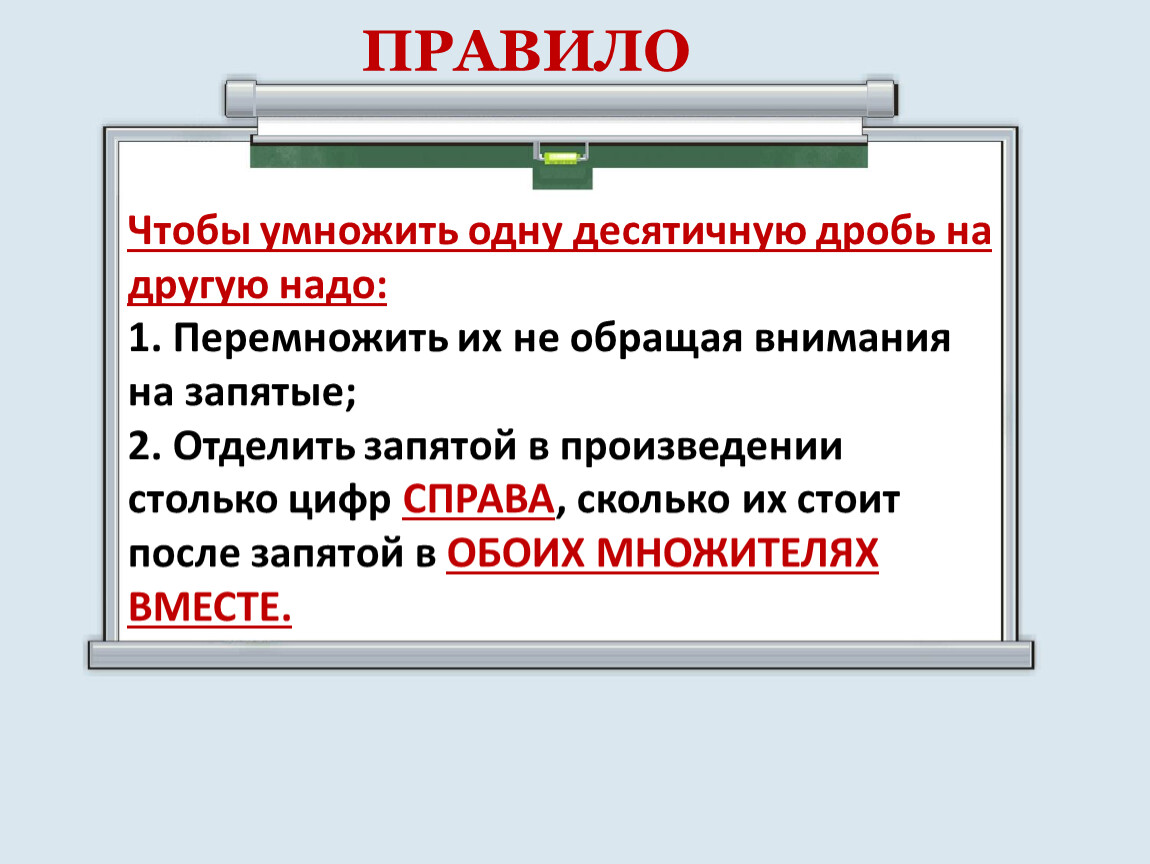 ПРАВИЛО

Чтобы умножить одну десятичную дробь на другую надо:
1. Перемножить их не обращая внимания на запятые;
2. Отделить запятой в произведении столько цифр СПРАВА, сколько их стоит после запятой в ОБОИХ МНОЖИТЕЛЯХ ВМЕСТЕ.